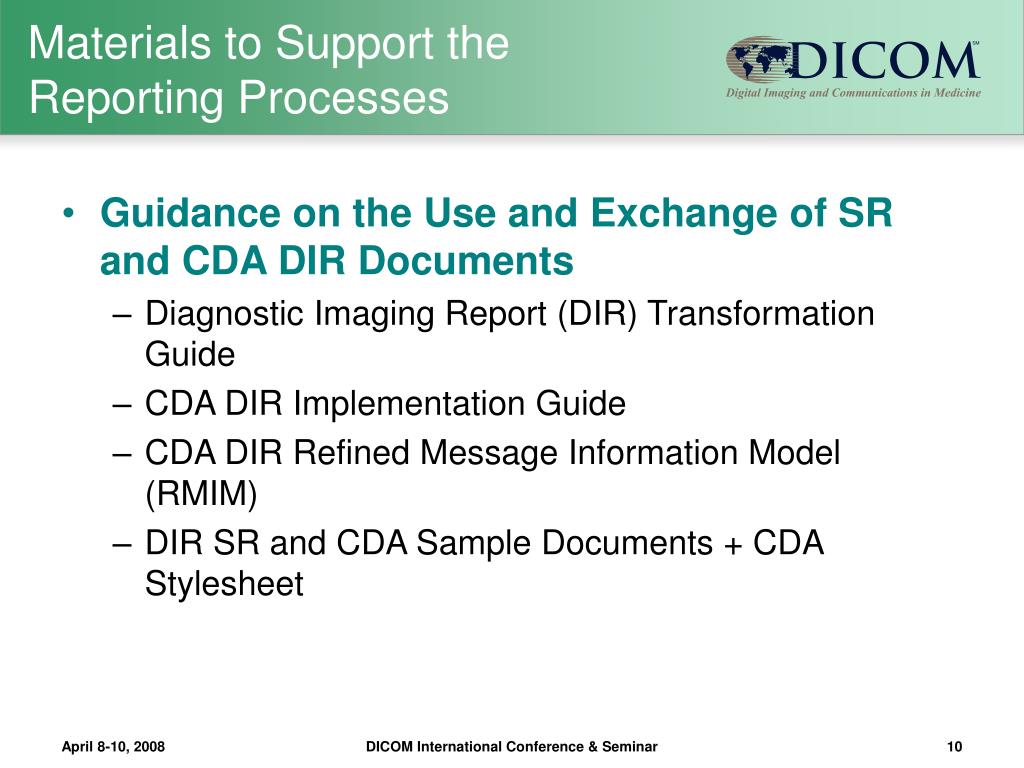 Materials to Support the Reporting Processes

DICOM℠
Digital Imaging and Communications in Medicine

• Guidance on the Use and Exchange of SR and CDA DIR Documents
– Diagnostic Imaging Report (DIR) Transformation Guide
– CDA DIR Implementation Guide
– CDA DIR Refined Message Information Model (RMIM)
– DIR SR and CDA Sample Documents + CDA Stylesheet

April 8-10, 2008
DICOM International Conference & Seminar
10